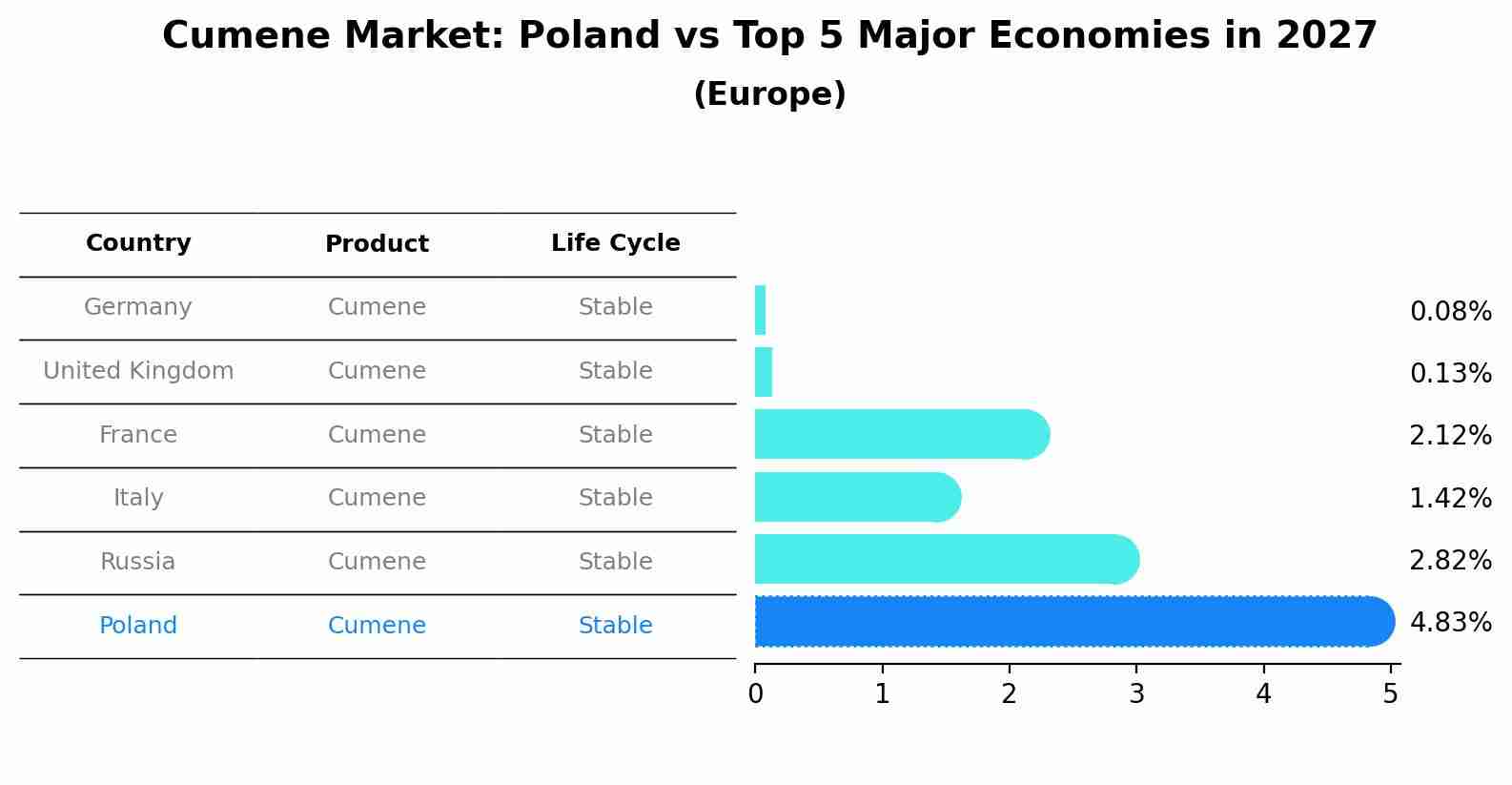 Cumene Market: Poland vs Top 5 Major Economies in 2027
(Europe)

| Country | Product | Life Cycle |
|---|---|---|
| Germany | Cumene | Stable |
| United Kingdom | Cumene | Stable |
| France | Cumene | Stable |
| Italy | Cumene | Stable |
| Russia | Cumene | Stable |
| Poland | Cumene | Stable |

0.08%
0.13%
2.12%
1.42%
2.82%
4.83%

0 1 2 3 4 5